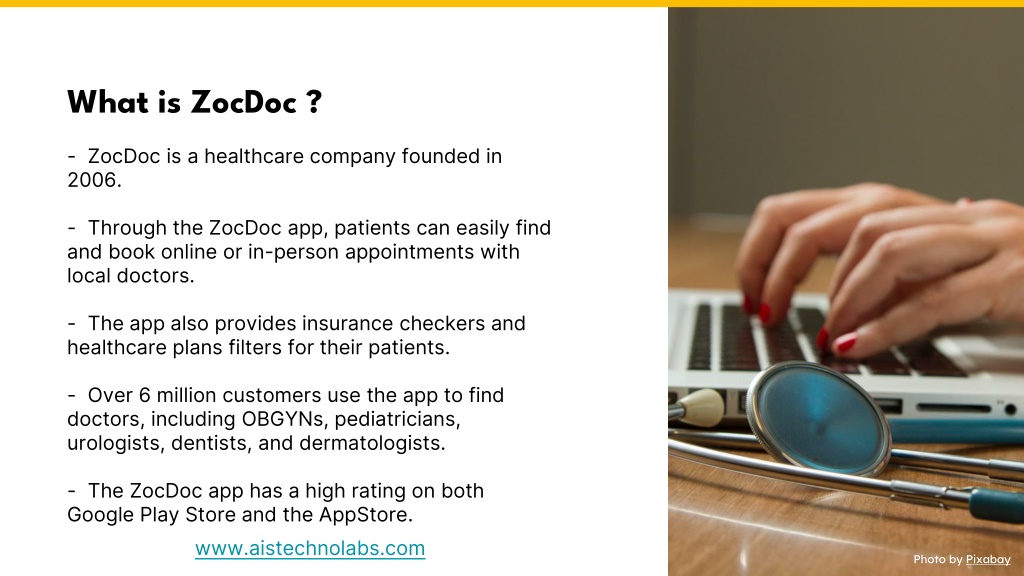 What is ZocDoc ?

- ZocDoc is a healthcare company founded in 2006.

- Through the ZocDoc app, patients can easily find and book online or in-person appointments with local doctors.

- The app also provides insurance checkers and healthcare plans filters for their patients.

- Over 6 million customers use the app to find doctors, including OBGYNs, pediatricians, urologists, dentists, and dermatologists.

- The ZocDoc app has a high rating on both Google Play Store and the AppStore.

www.aistechnolabs.com

Photo by Pixabay